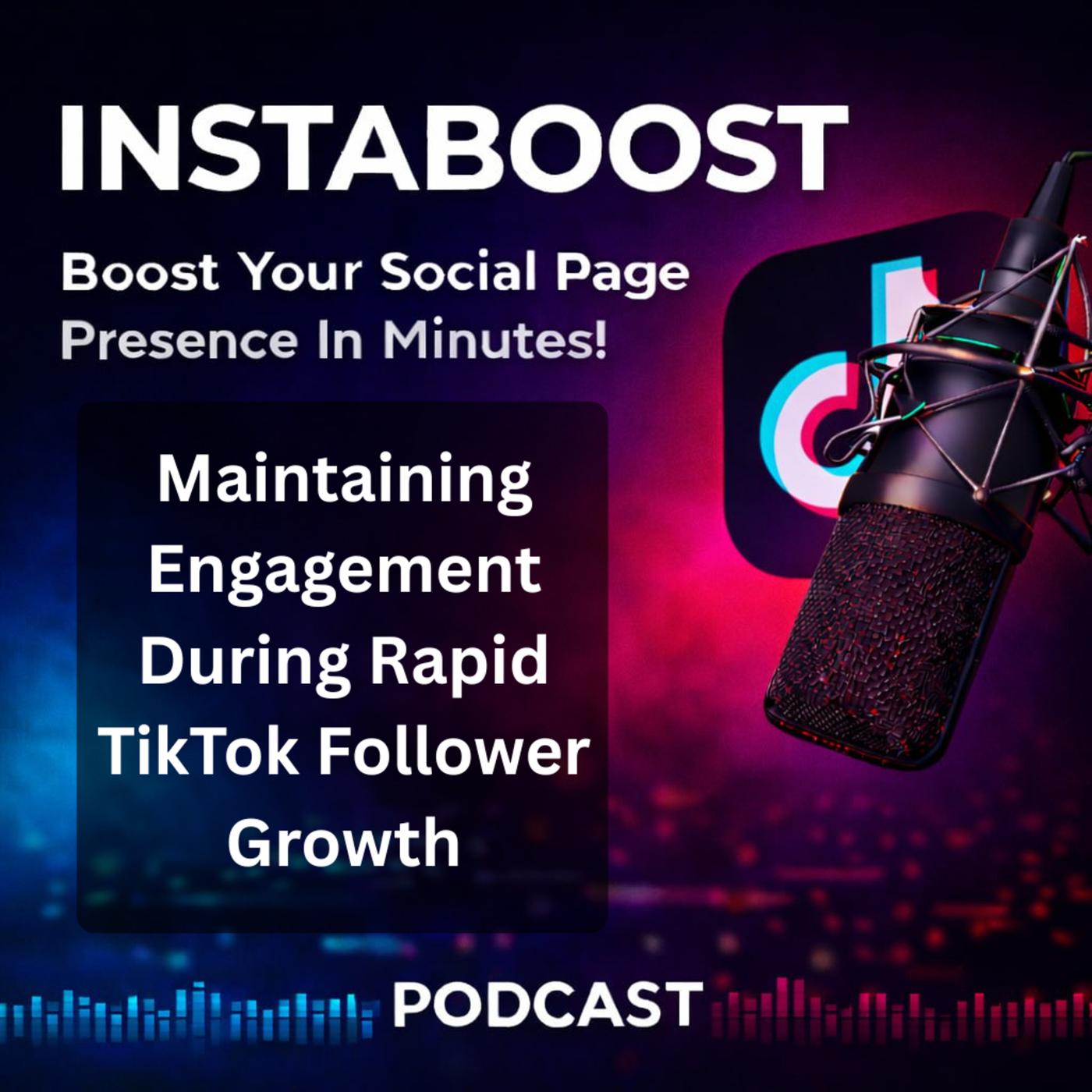 INSTABOOST

Boost Your Social Page Presence In Minutes!

Maintaining Engagement During Rapid TikTok Follower Growth

PODCAST